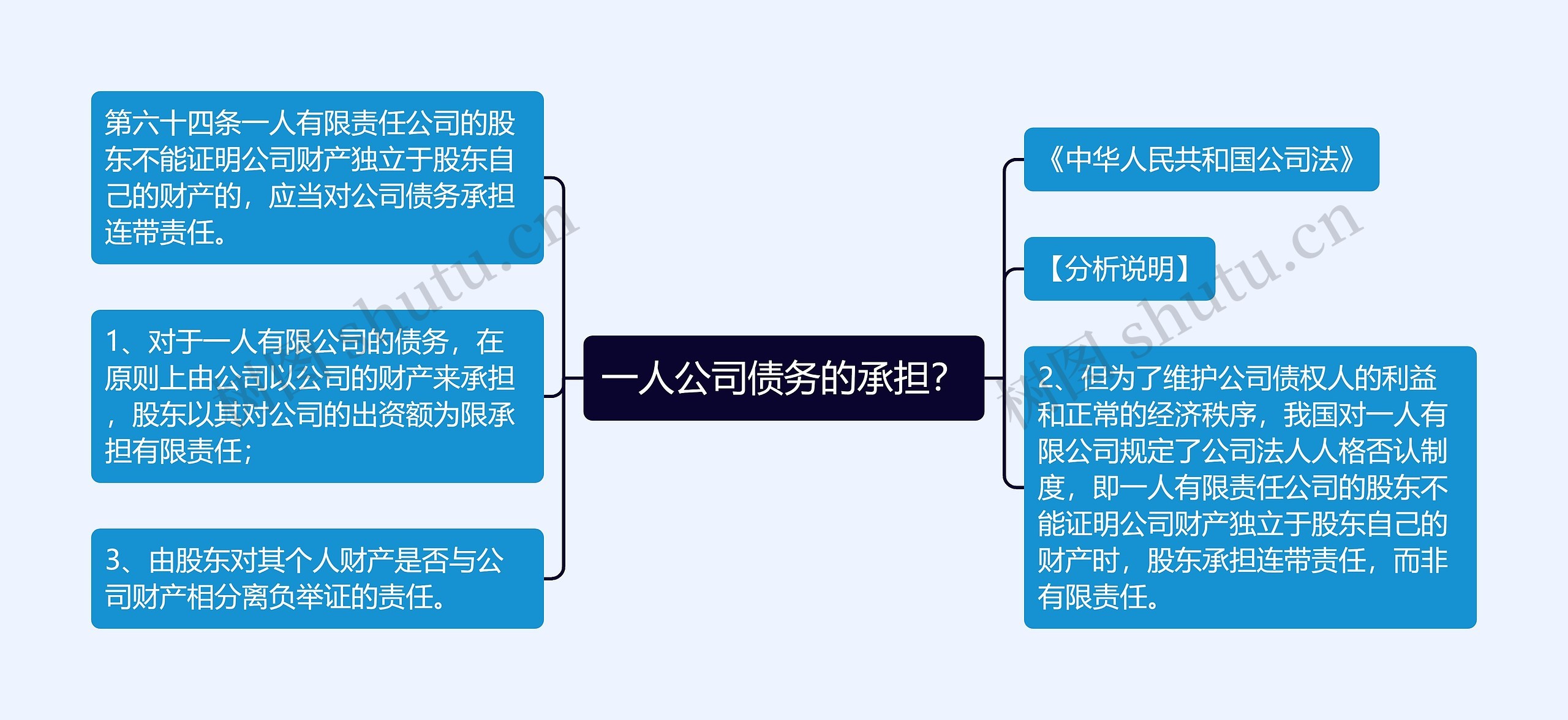 一人公司债务的承担?

第六十四条一人有限责任公司的股东不能证明公司财产独立于股东自己的财产的，应当对公司债务承担连带责任。

1、对于一人有限公司的债务，在原则上由公司以公司的财产来承担，股东以其对公司的出资额为限承担有限责任;

3、由股东对其个人财产是否与公司财产相分离负举证的责任。

《中华人民共和国公司法》

【分析说明】

2、但为了维护公司债权人的利益和正常的经济秩序，我国对一人有限公司规定了公司法人人格否认制度，即一人有限责任公司的股东不能证明公司财产独立于股东自己的财产时，股东承担连带责任，而非有限责任。

树图 shutu.cn

树图 shutu.cn